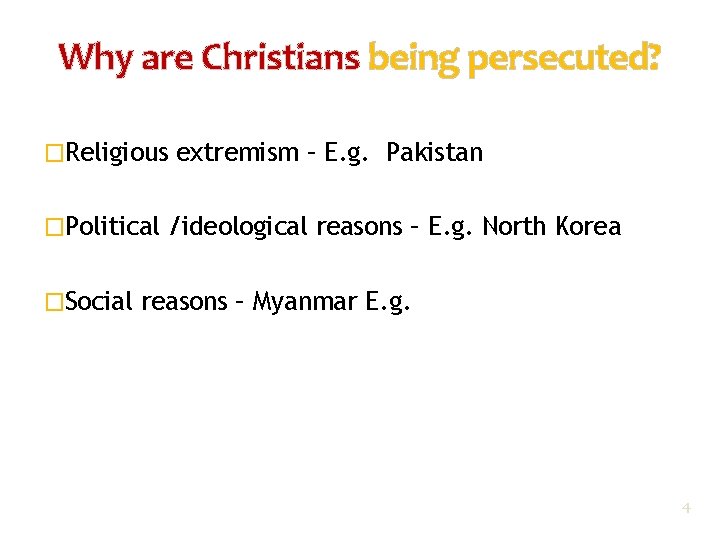 Why are Christians being persecuted?

□Religious extremism – E.g. Pakistan

□Political /ideological reasons – E.g. North Korea

□Social reasons – Myanmar E.g.

4